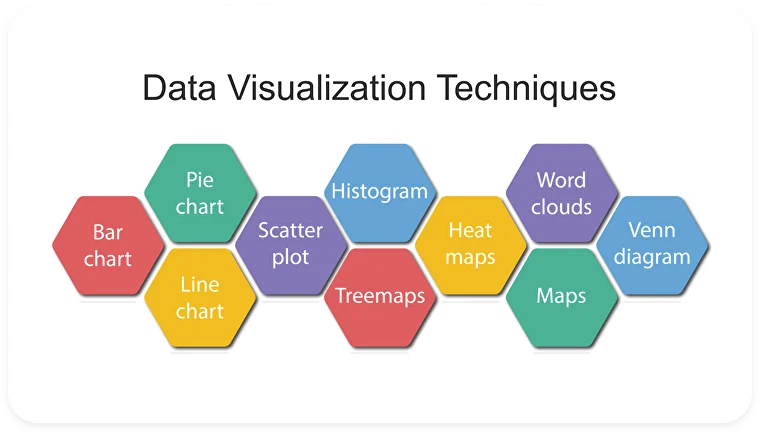 Data Visualization Techniques

Bar chart

Pie chart

Line chart

Scatter plot

Histogram

Treemaps

Heat maps

Word clouds

Maps

Venn diagram